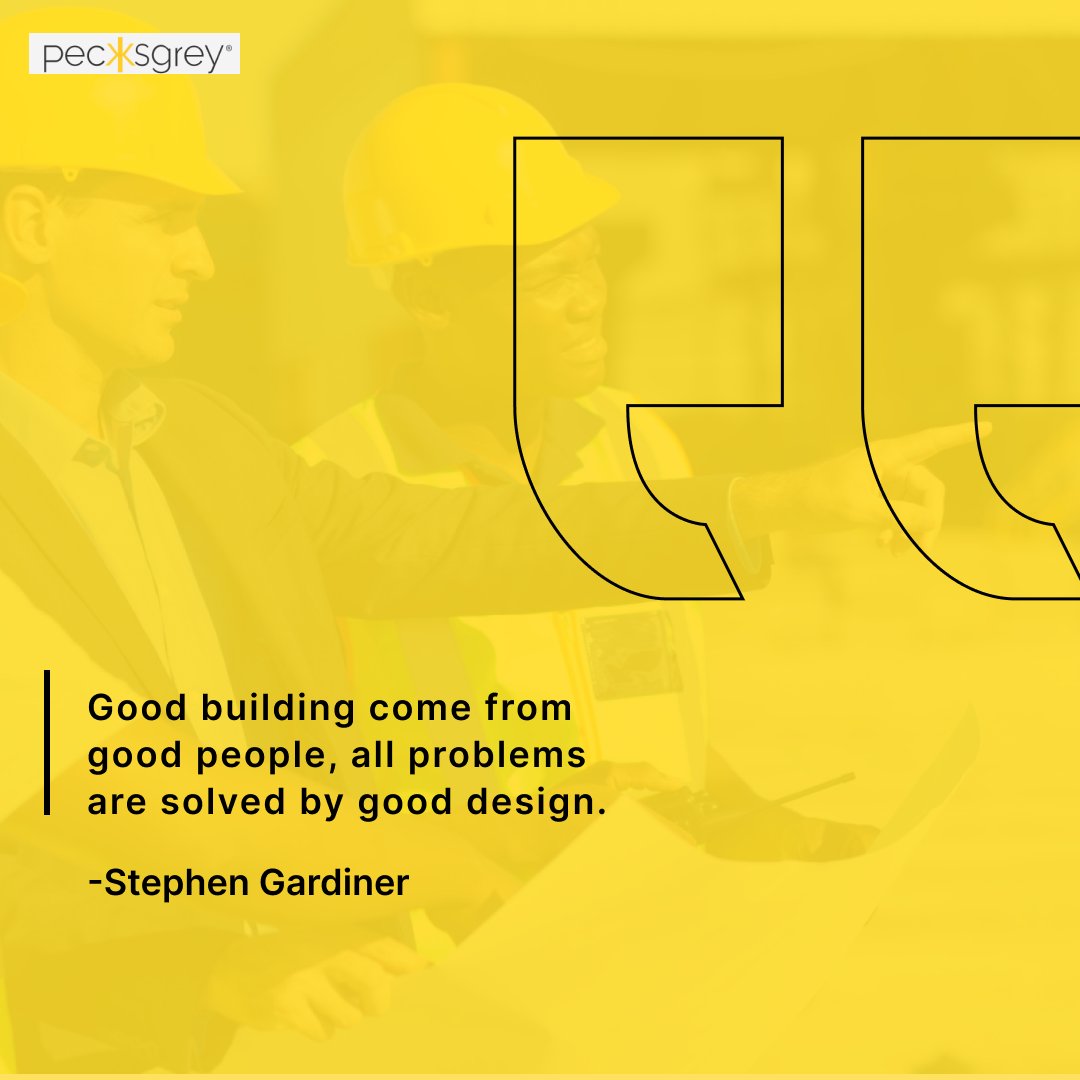 pecksgrey®

Good building come from good people, all problems are solved by good design.

-Stephen Gardiner